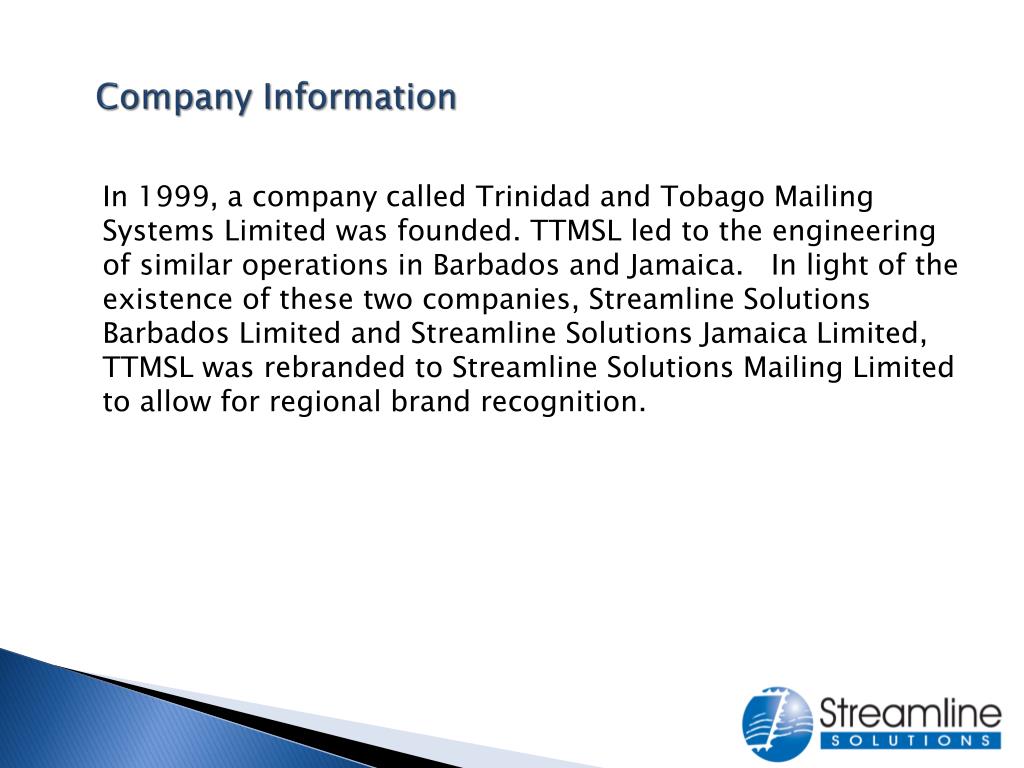 Company Information

In 1999, a company called Trinidad and Tobago Mailing Systems Limited was founded. TTMSL led to the engineering of similar operations in Barbados and Jamaica. In light of the existence of these two companies, Streamline Solutions Barbados Limited and Streamline Solutions Jamaica Limited, TTMSL was rebranded to Streamline Solutions Mailing Limited to allow for regional brand recognition.

Streamline
SOLUTIONS